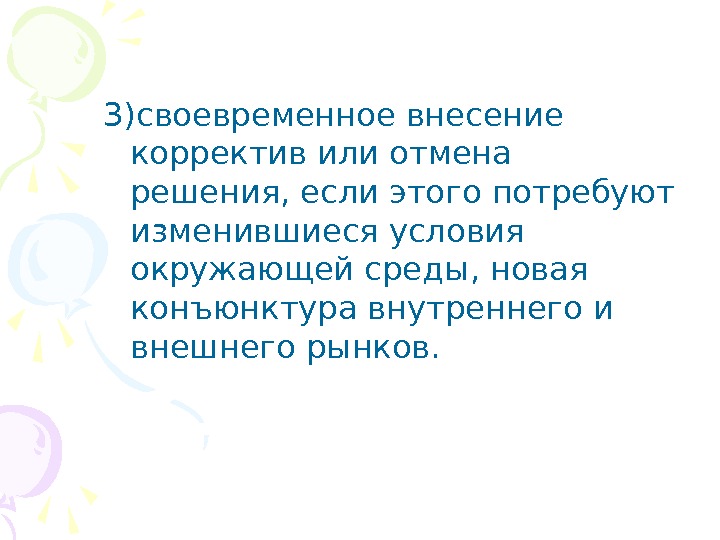 3)своевременное внесение корректив или отмена решения, если этого потребуют изменившиеся условия окружающей среды, новая конъюнктура внутреннего и внешнего рынков.